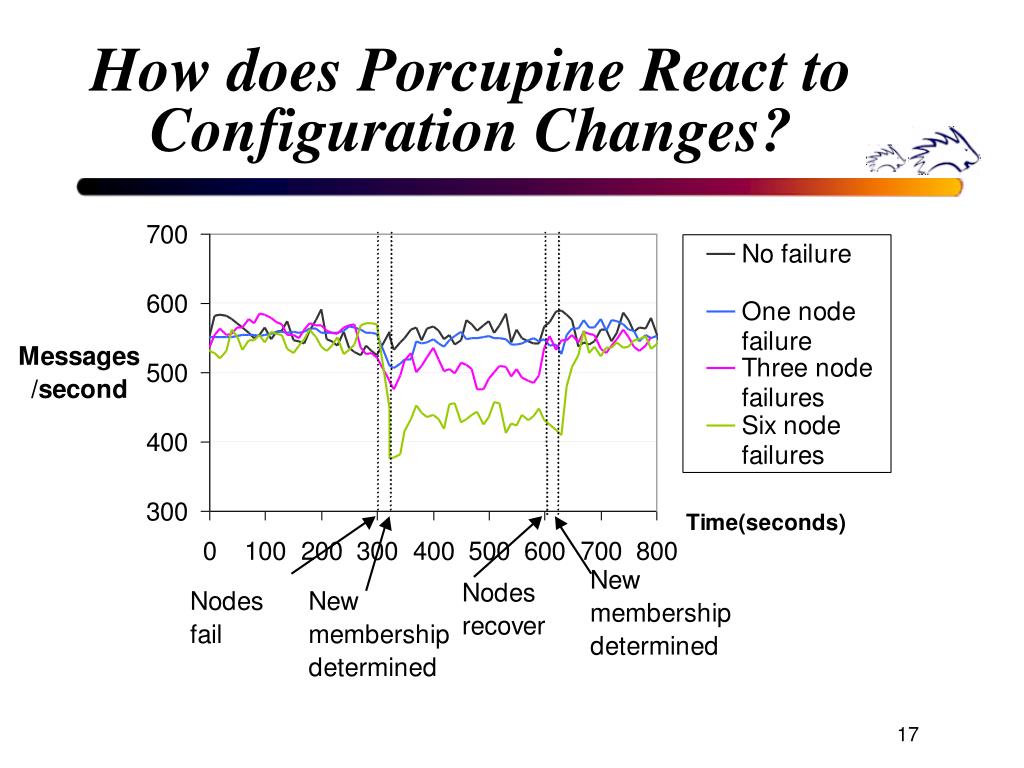 How does Porcupine React to Configuration Changes?

700
600
500
400
300

Messages /second

0 100 200 300 400 500 600 700 800

Time(seconds)

No failure
One node failure
Three node failures
Six node failures

Nodes fail

New membership determined

Nodes recover

New membership determined

17